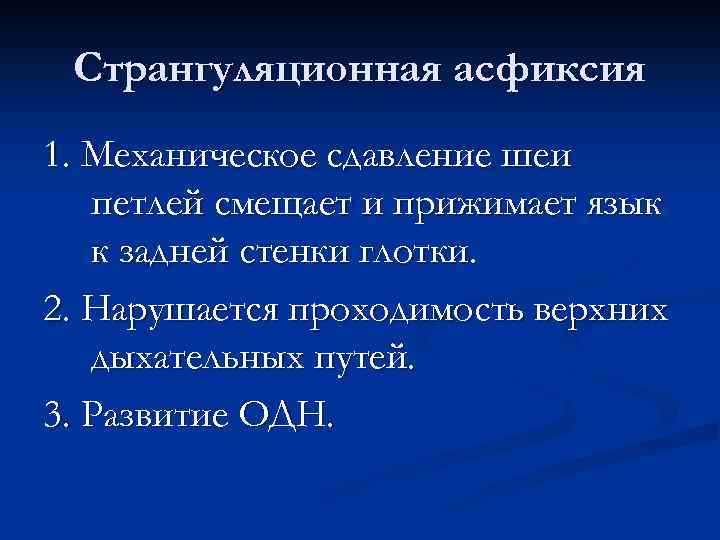 Странгуляционная асфиксия

1. Механическое сдавление шеи петлей смещает и прижимает язык к задней стенки глотки.

2. Нарушается проходимость верхних дыхательных путей.

3. Развитие ОДН.